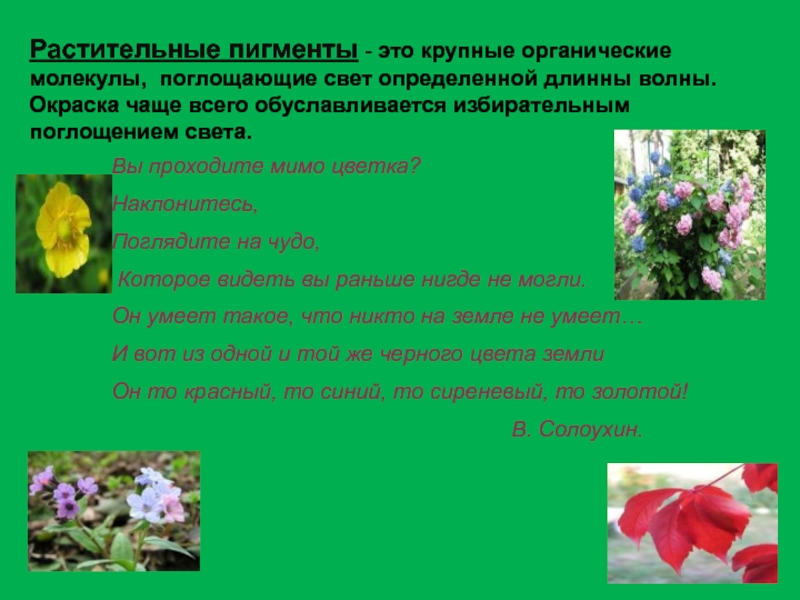 Растительные пигменты - это крупные органические молекулы, поглощающие свет определенной длинны волны. Окраска чаще всего обуславливается избирательным поглощением света.

Вы проходите мимо цветка?

Наклонитесь,

Поглядите на чудо,

Которое видеть вы раньше нигде не могли.

Он умеет такое, что никто на земле не умеет…

И вот из одной и той же черного цвета земли

Он то красный, то синий, то сиреневый, то золотой!

В. Солоухин.